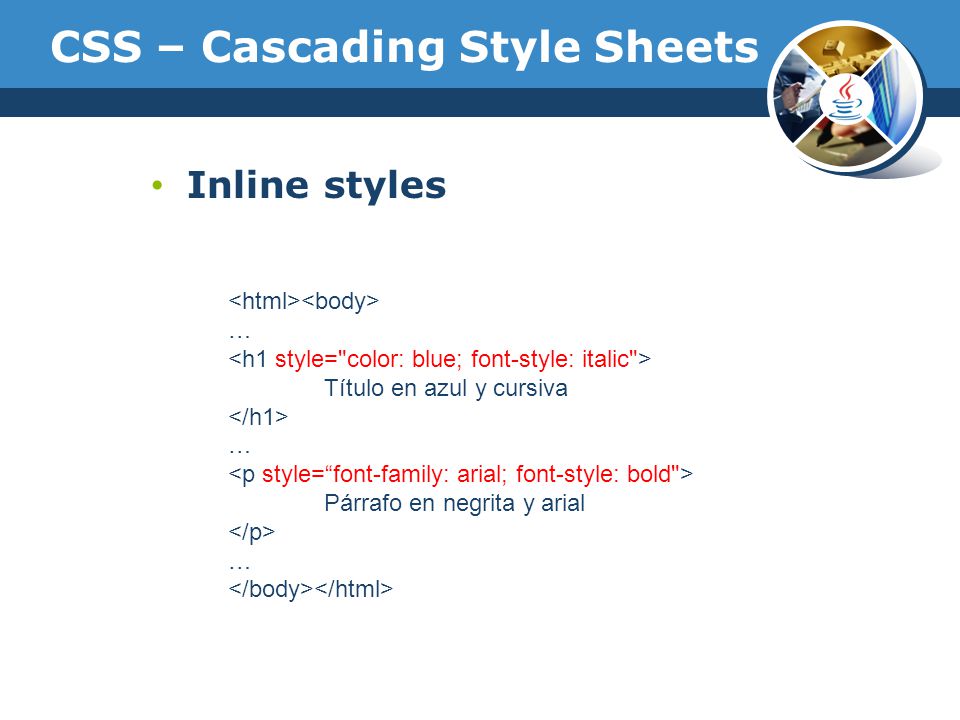 CSS – Cascading Style Sheets

• Inline styles

<html><body>
…
<h1 style="color: blue; font-style: italic">
Título en azul y cursiva
</h1>
…
<p style=“font-family: arial; font-style: bold">
Párrafo en negrita y arial
</p>
…
</body></html>